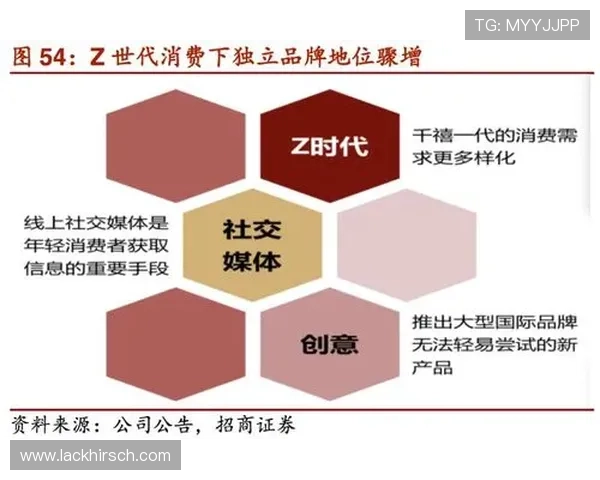 TG: MYYJJPP

图 54：Z 世代消费下独立品牌地位骤增

Z时代

千禧一代的消费需求更多样化

线上社交媒体是年轻消费者获取信息的重要手段

社交媒体

创意

推出大型国际品牌无法轻易尝试的新产品

资料来源：公司公告，招商证券

www.lackhirsch.com